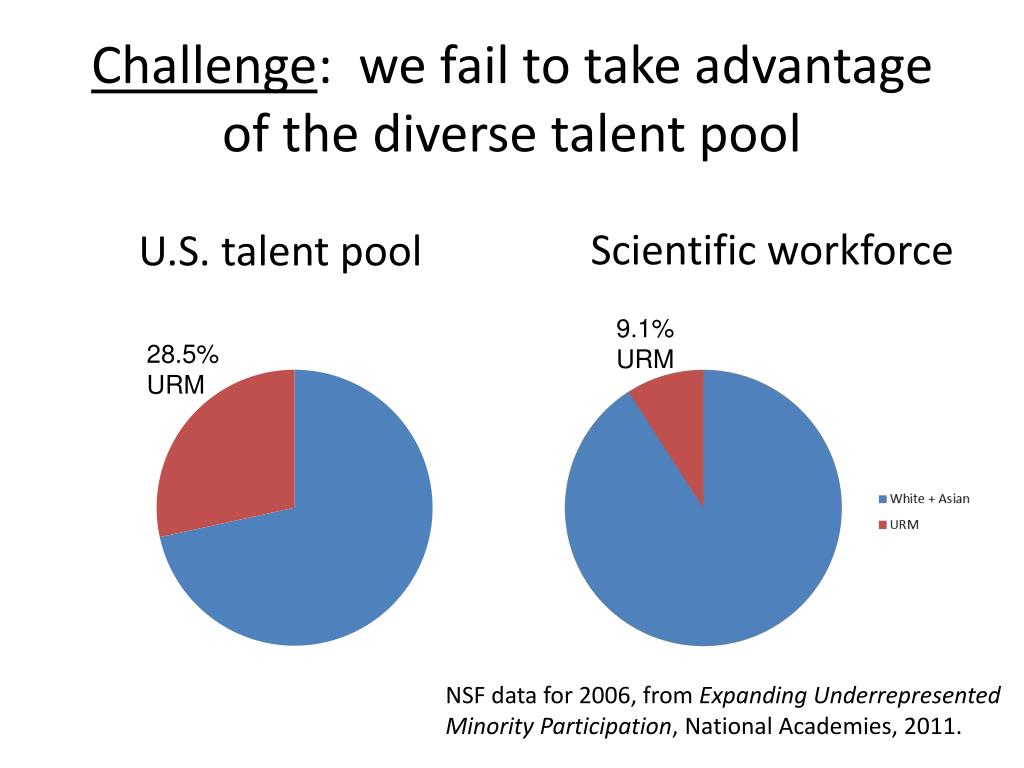 Challenge: we fail to take advantage of the diverse talent pool

U.S. talent pool

28.5%
URM

Scientific workforce

9.1%
URM

White + Asian
URM

NSF data for 2006, from Expanding Underrepresented Minority Participation, National Academies, 2011.